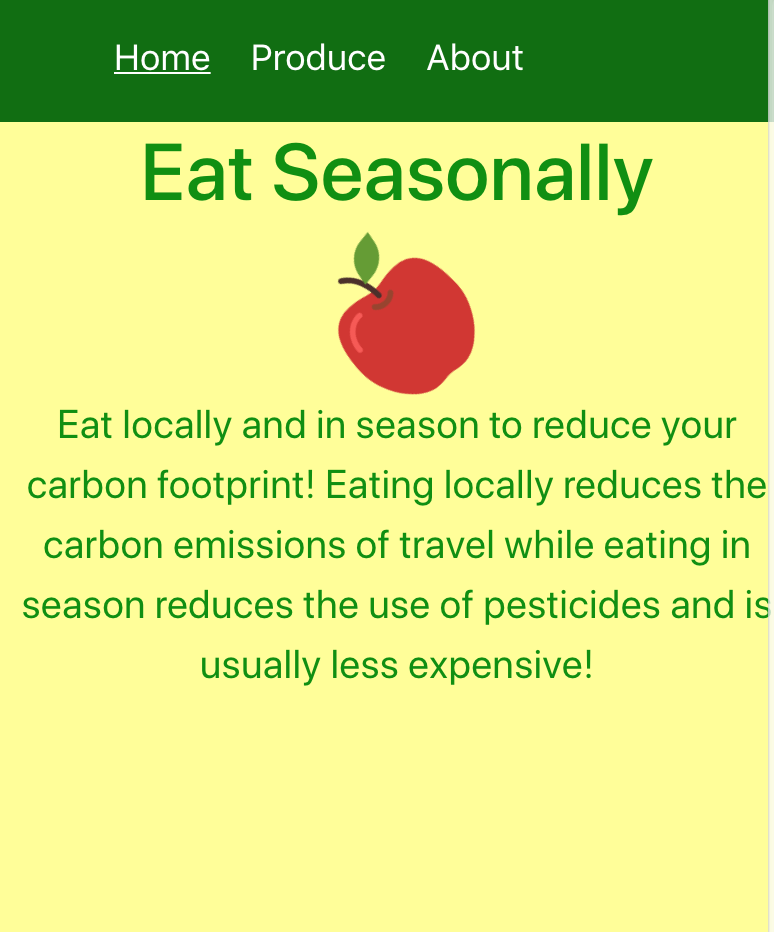 Home Produce About

Eat Seasonally

Eat locally and in season to reduce your carbon footprint! Eating locally reduces the carbon emissions of travel while eating in season reduces the use of pesticides and is usually less expensive!